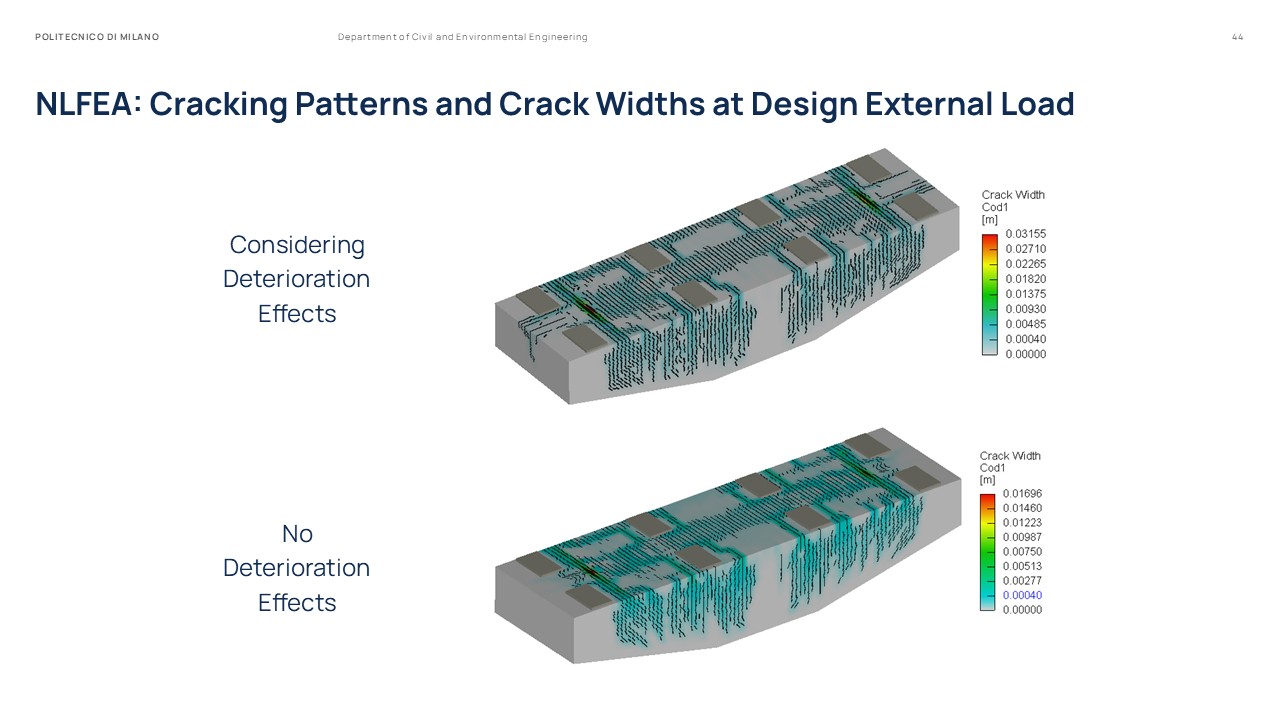 POLITECNICO DI MILANO

Department of Civil and Environmental Engineering

44

NLFEA: Cracking Patterns and Crack Widths at Design External Load

Considering Deterioration Effects

Crack Width
Cod1
[m]
0.03155
0.02710
0.02265
0.01820
0.01375
0.00930
0.00485
0.00040
0.00000

No Deterioration Effects

Crack Width
Cod1
[m]
0.01696
0.01460
0.01223
0.00987
0.00750
0.00513
0.00277
0.00040
0.00000